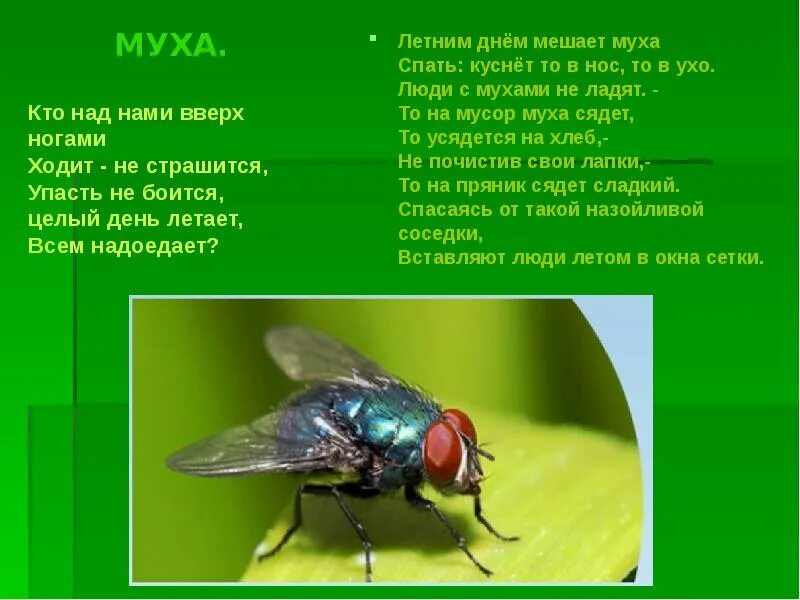 МУХА.

Кто над нами вверх ногами
Ходит - не страшится,
Упасть не боится,
целый день летает,
Всем надоедает?

Летним днём мешает муха
Спать: куснёт то в нос, то в ухо.
Люди с мухами не ладят. -
То на мусор муха сядет,
То усядется на хлеб,-
Не почистив свои лапки,-
То на пряник сядет сладкий.
Спасаясь от такой назойливой соседки,
Вставляют люди летом в окна сетки.